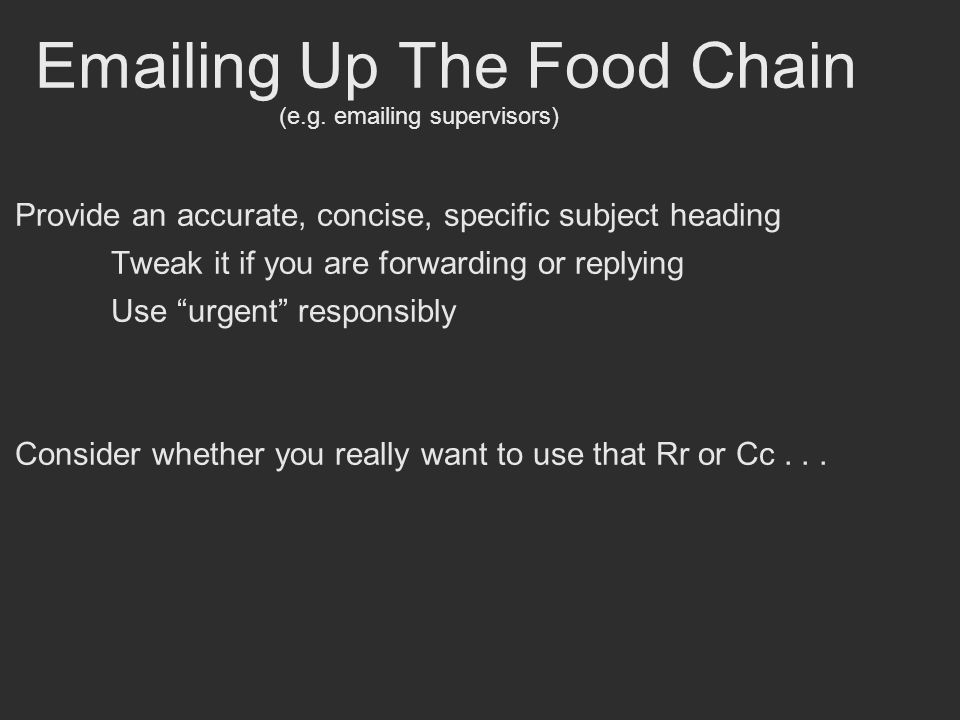 Emailing Up The Food Chain
(e.g. emailing supervisors)

Provide an accurate, concise, specific subject heading
Tweak it if you are forwarding or replying
Use “urgent” responsibly

Consider whether you really want to use that Rr or Cc . . .